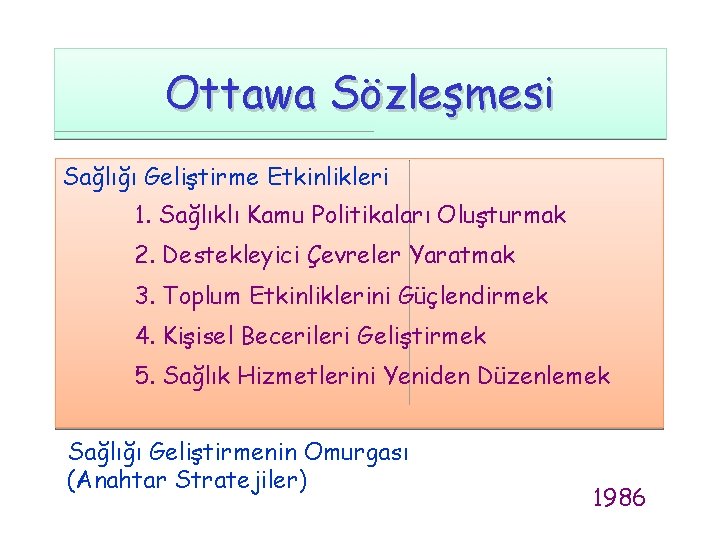 Ottawa Sözleşmesi

Sağlığı Geliştirme Etkinlikleri

1. Sağlıklı Kamu Politikaları Oluşturmak
2. Destekleyici Çevreler Yaratmak
3. Toplum Etkinliklerini Güçlendirmek
4. Kişisel Becerileri Geliştirmek
5. Sağlık Hizmetlerini Yeniden Düzenlemek

Sağlığı Geliştirmenin Omurgası
(Anahtar Stratejiler)

1986